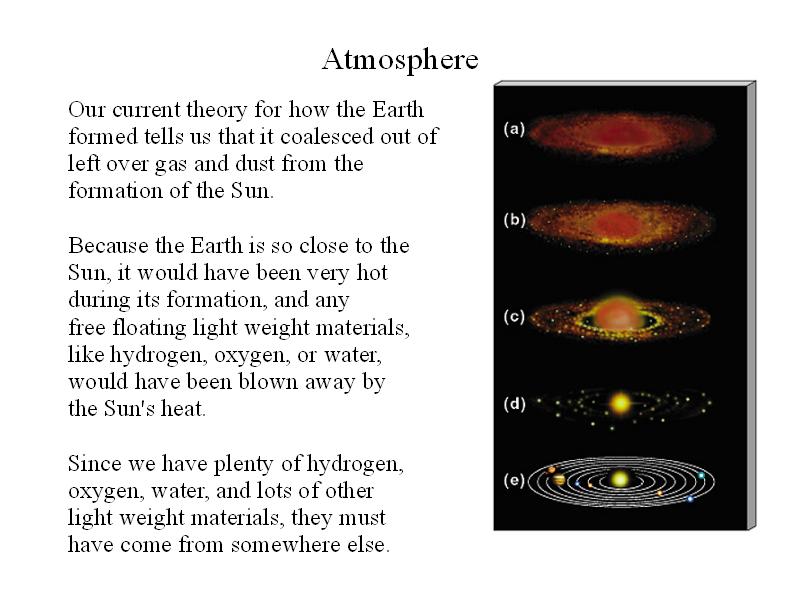 Atmosphere

Our current theory for how the Earth formed tells us that it coalesced out of left over gas and dust from the formation of the Sun.

Because the Earth is so close to the Sun, it would have been very hot during its formation, and any free floating light weight materials, like hydrogen, oxygen, or water, would have been blown away by the Sun's heat.

Since we have plenty of hydrogen, oxygen, water, and lots of other light weight materials, they must have come from somewhere else.

(a)
(b)
(c)
(d)
(e)